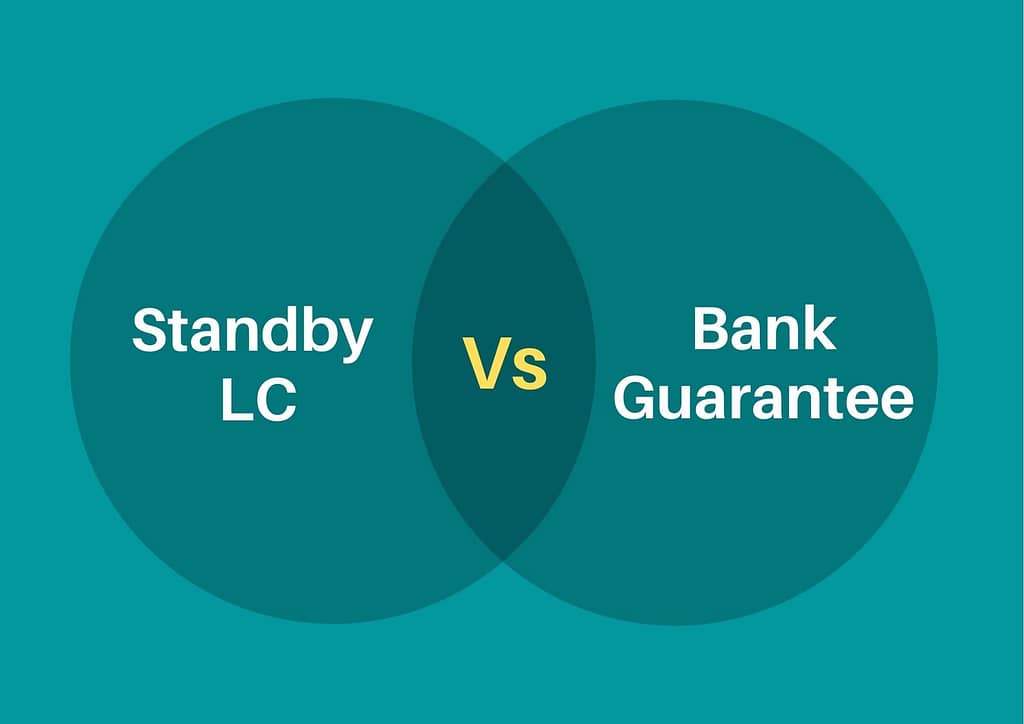 Standby LC

Vs

Bank Guarantee